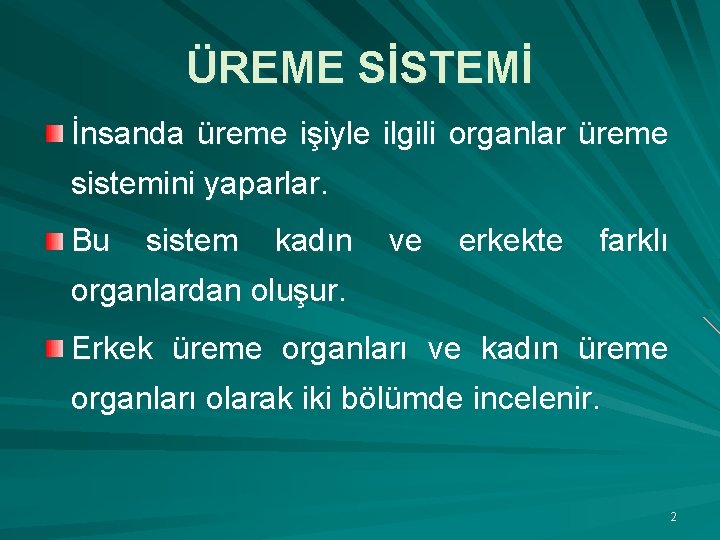 ÜREME SİSTEMİ

İnsanda üreme işiyle ilgili organlar üreme sistemini yaparlar.

Bu sistem kadın ve erkekte farklı organlardan oluşur.

Erkek üreme organları ve kadın üreme organları olarak iki bölümde incelenir.

2